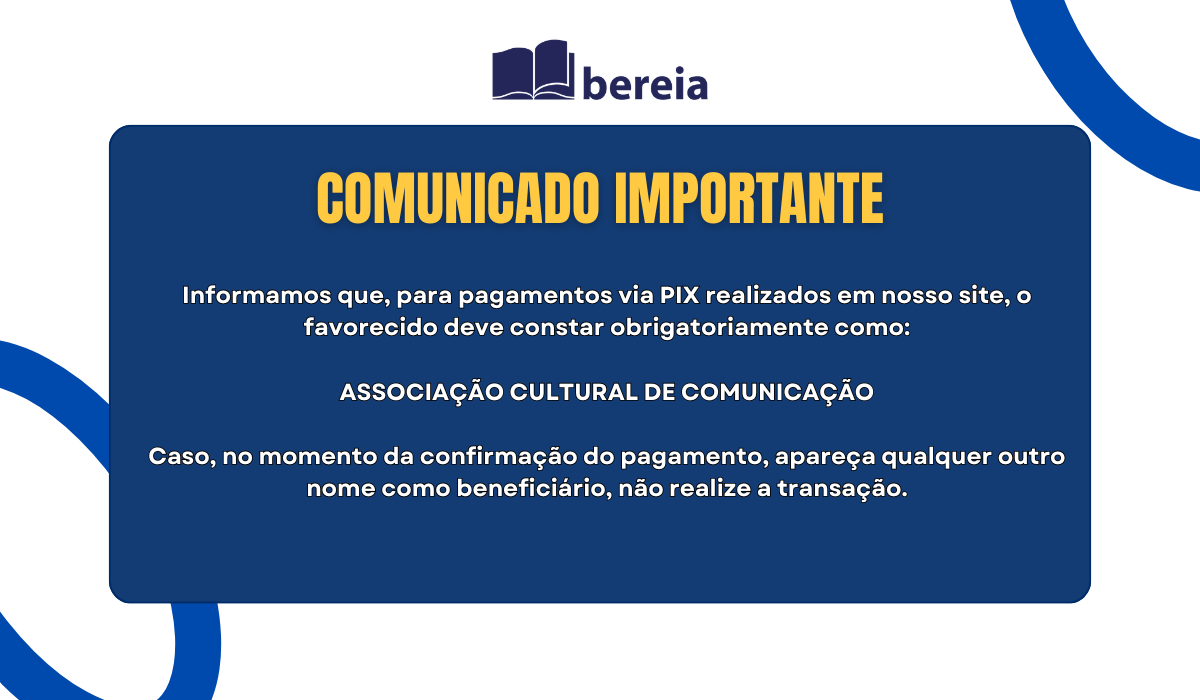 bereia

COMUNICADO IMPORTANTE

Informamos que, para pagamentos via PIX realizados em nosso site, o favorecido deve constar obrigatoriamente como:

ASSOCIAÇÃO CULTURAL DE COMUNICAÇÃO

Caso, no momento da confirmação do pagamento, apareça qualquer outro nome como beneficiário, não realize a transação.